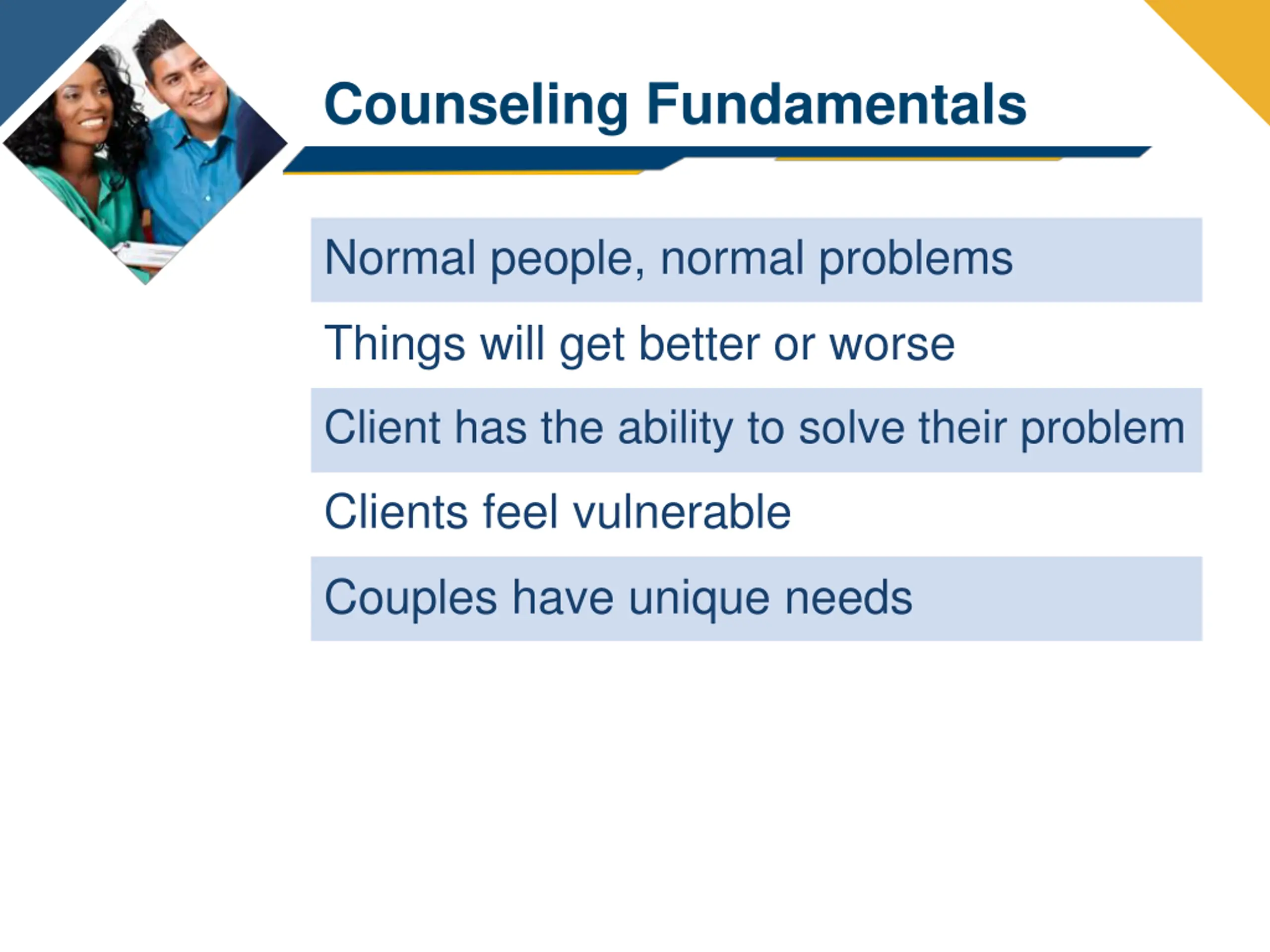 Counseling Fundamentals

Normal people, normal problems

Things will get better or worse

Client has the ability to solve their problem

Clients feel vulnerable

Couples have unique needs